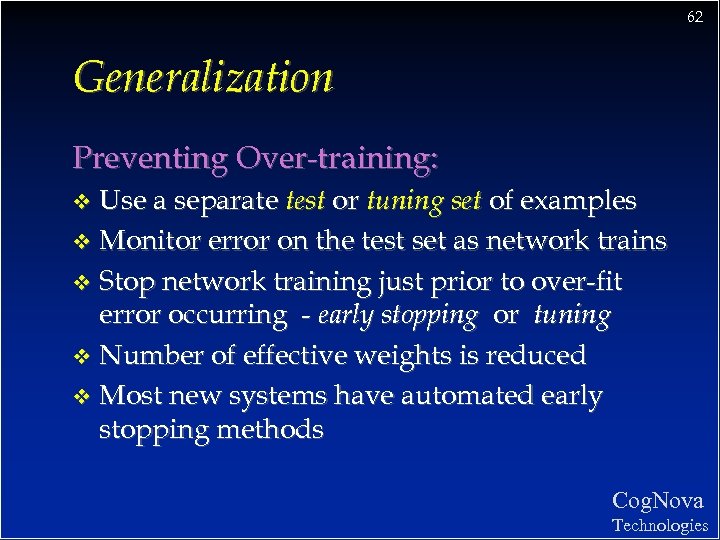 62

Generalization

Preventing Over-training:

❖ Use a separate test or tuning set of examples
❖ Monitor error on the test set as network trains
❖ Stop network training just prior to over-fit error occurring - early stopping or tuning
❖ Number of effective weights is reduced
❖ Most new systems have automated early stopping methods

CogNova
Technologies